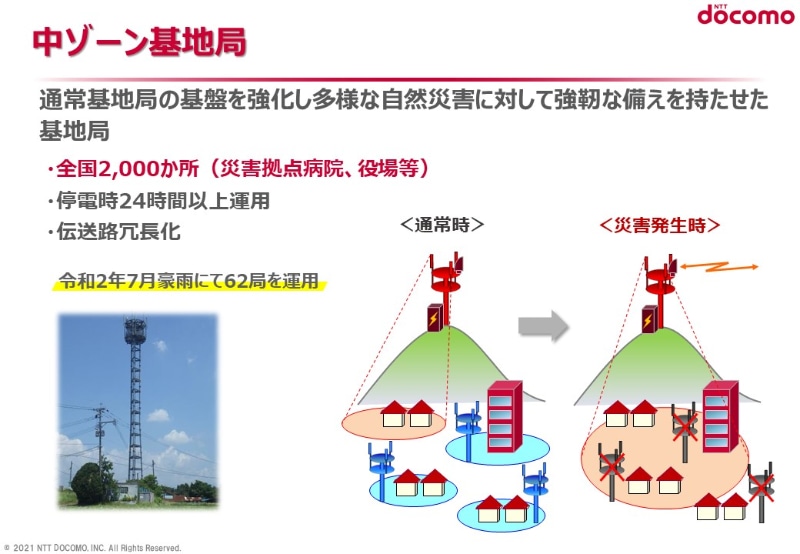 NTT docomo

中ゾーン基地局

通常基地局の基盤を強化し多様な自然災害に対して強靭な備えを持たせた基地局

・全国2,000か所（災害拠点病院、役場等）
・停電時24時間以上運用
・伝送路冗長化

令和2年7月豪雨にて62局を運用

＜通常時＞

＜災害発生時＞

© 2021 NTT DOCOMO, INC. All Rights Reserved.